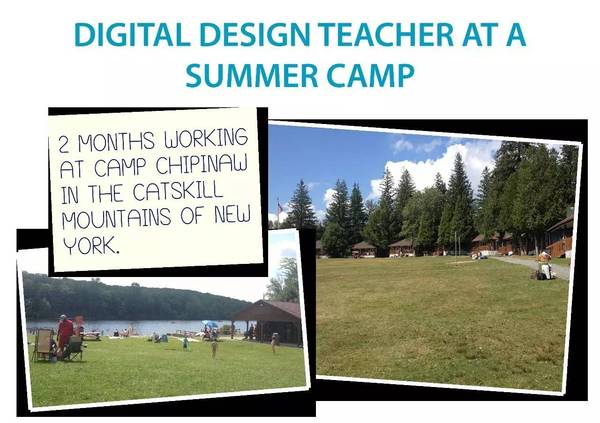 DIGITAL DESIGN TEACHER AT A SUMMER CAMP

2 MONTHS WORKING AT CAMP CHIPINAW IN THE CATSKILL MOUNTAINS OF NEW YORK.